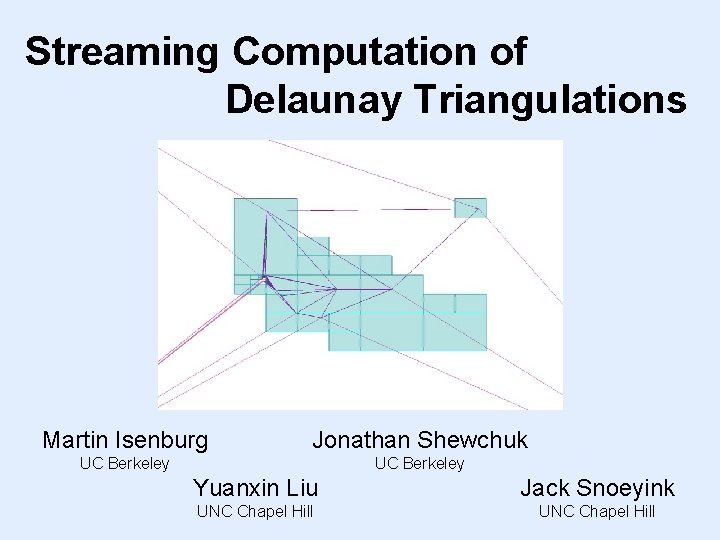 Streaming Computation of
Delaunay Triangulations

Martin Isenburg
UC Berkeley

Jonathan Shewchuk
UC Berkeley

Yuanxin Liu
UNC Chapel Hill

Jack Snoeyink
UNC Chapel Hill